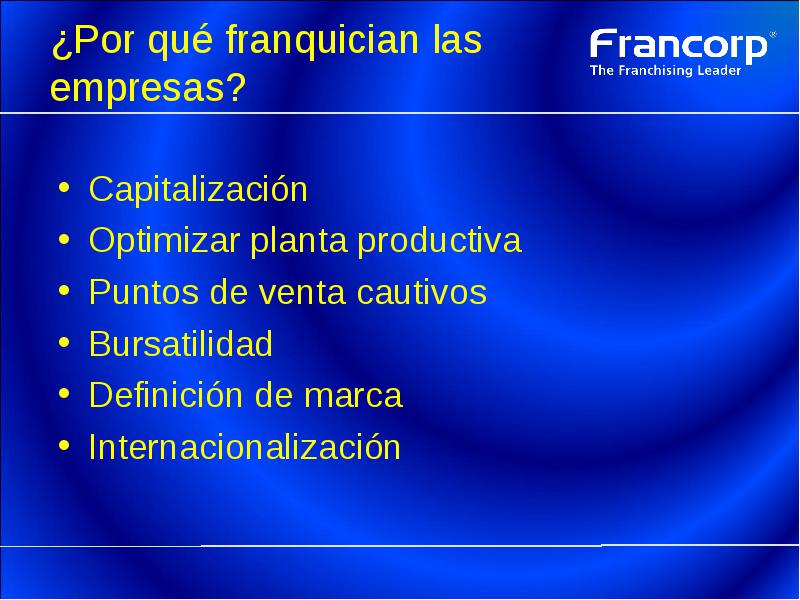 ¿Por qué franquician las empresas?

Francorp®
The Franchising Leader

• Capitalización
• Optimizar planta productiva
• Puntos de venta cautivos
• Bursatilidad
• Definición de marca
• Internacionalización